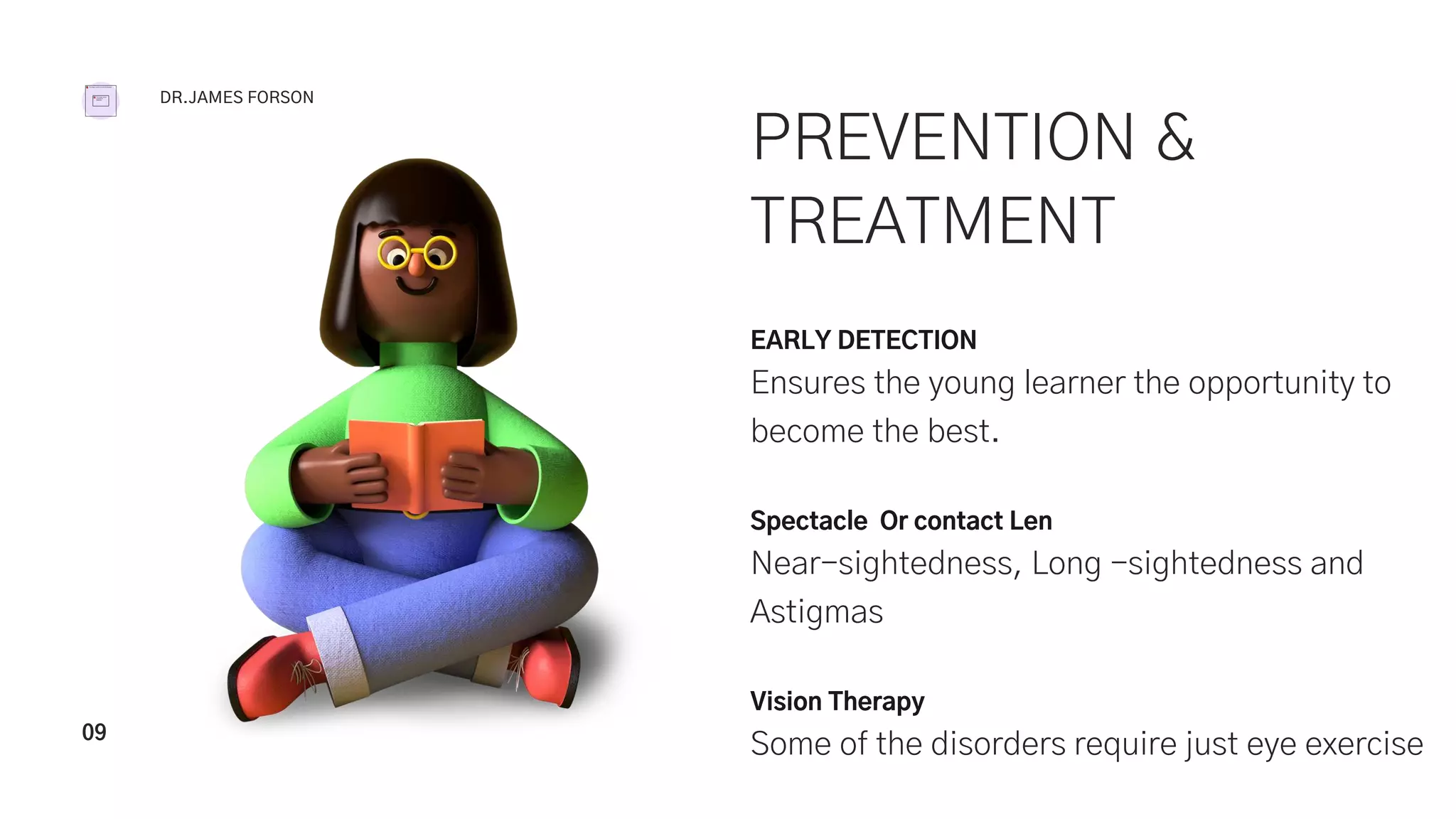 DR.JAMES FORSON

PREVENTION & TREATMENT

EARLY DETECTION
Ensures the young learner the opportunity to become the best.

Spectacle Or contact Len
Near–sightedness, Long –sightedness and Astigmas

Vision Therapy
Some of the disorders require just eye exercise

09